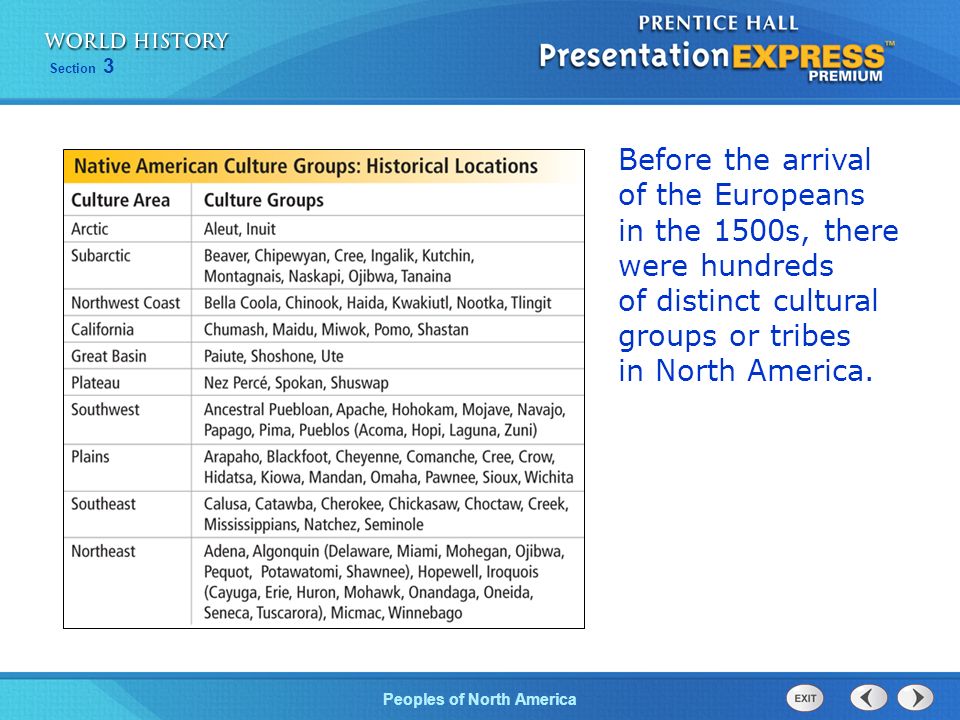 WORLD HISTORY
Section 3

PRENTICE HALL
PresentationEXPRESS™
PREMIUM

Native American Culture Groups: Historical Locations

| Culture Area | Culture Groups |
|---|---|
| Arctic | Aleut, Inuit |
| Subarctic | Beaver, Chipewyan, Cree, Ingalik, Kutchin, Montagnais, Naskapi, Ojibwa, Tanaina |
| Northwest Coast | Bella Coola, Chinook, Haida, Kwakiutl, Nootka, Tlingit |
| California | Chumash, Maidu, Miwok, Pomo, Shastan |
| Great Basin | Paiute, Shoshone, Ute |
| Plateau | Nez Percé, Spokan, Shuswap |
| Southwest | Ancestral Puebloan, Apache, Hohokam, Mojave, Navajo, Papago, Pima, Pueblos (Acoma, Hopi, Laguna, Zuni) |
| Plains | Arapaho, Blackfoot, Cheyenne, Comanche, Cree, Crow, Hidatsa, Kiowa, Mandan, Omaha, Pawnee, Sioux, Wichita |
| Southeast | Calusa, Catawba, Cherokee, Chickasaw, Choctaw, Creek, Mississippians, Natchez, Seminole |
| Northeast | Adena, Algonquin (Delaware, Miami, Mohegan, Ojibwa, Pequot, Potawatomi, Shawnee), Hopewell, Iroquois (Cayuga, Erie, Huron, Mohawk, Onandaga, Oneida, Seneca, Tuscarora), Micmac, Winnebago |

Before the arrival of the Europeans in the 1500s, there were hundreds of distinct cultural groups or tribes in North America.

Peoples of North America

EXIT